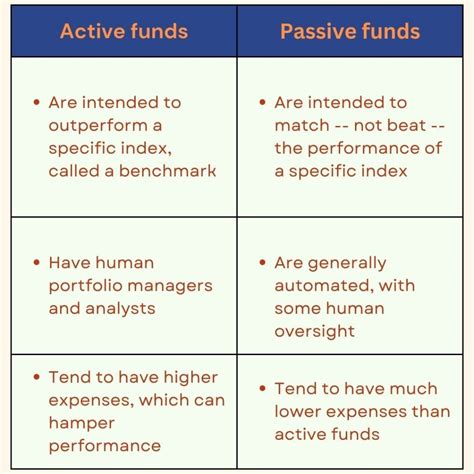 | Active funds | Passive funds |
|---|---|
| • Are intended to outperform a specific index, called a benchmark | • Are intended to match -- not beat -- the performance of a specific index |
| • Have human portfolio managers and analysts | • Are generally automated, with some human oversight |
| • Tend to have higher expenses, which can hamper performance | • Tend to have much lower expenses than active funds |